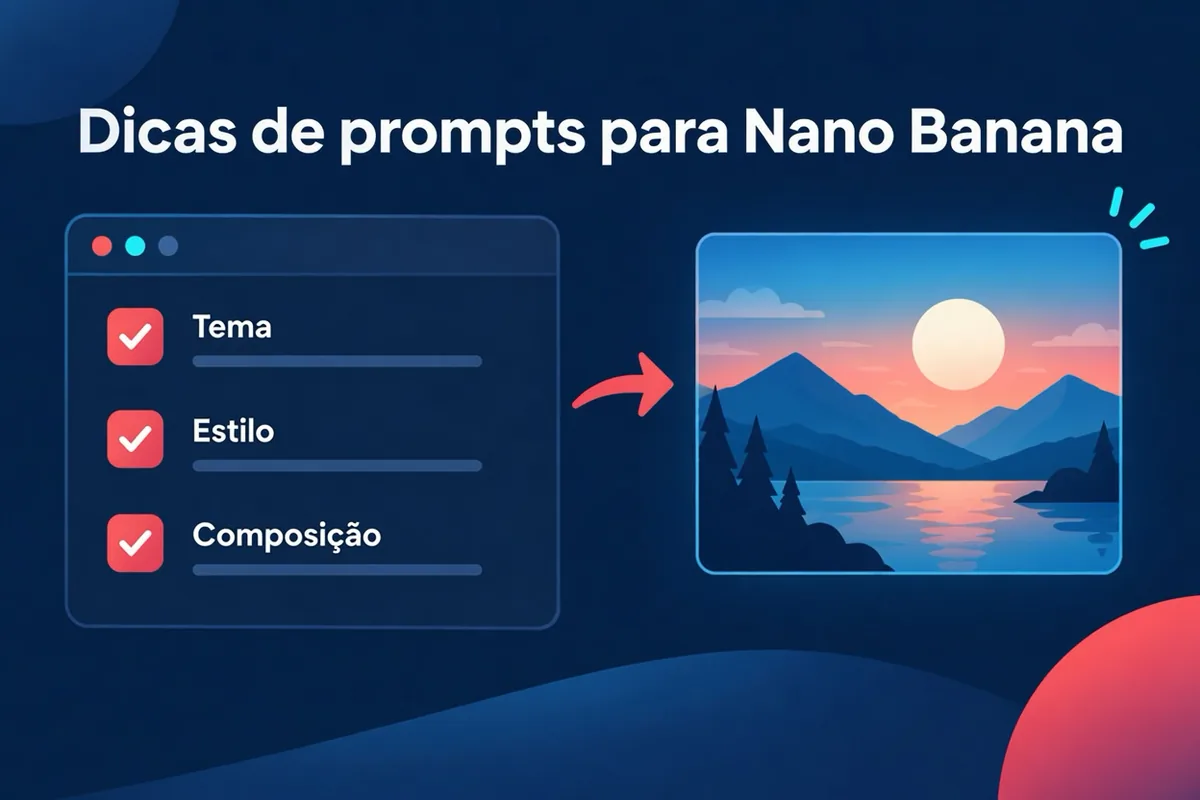 Dicas de prompts para Nano Banana

☑ Tema

☑ Estilo

☑ Composição